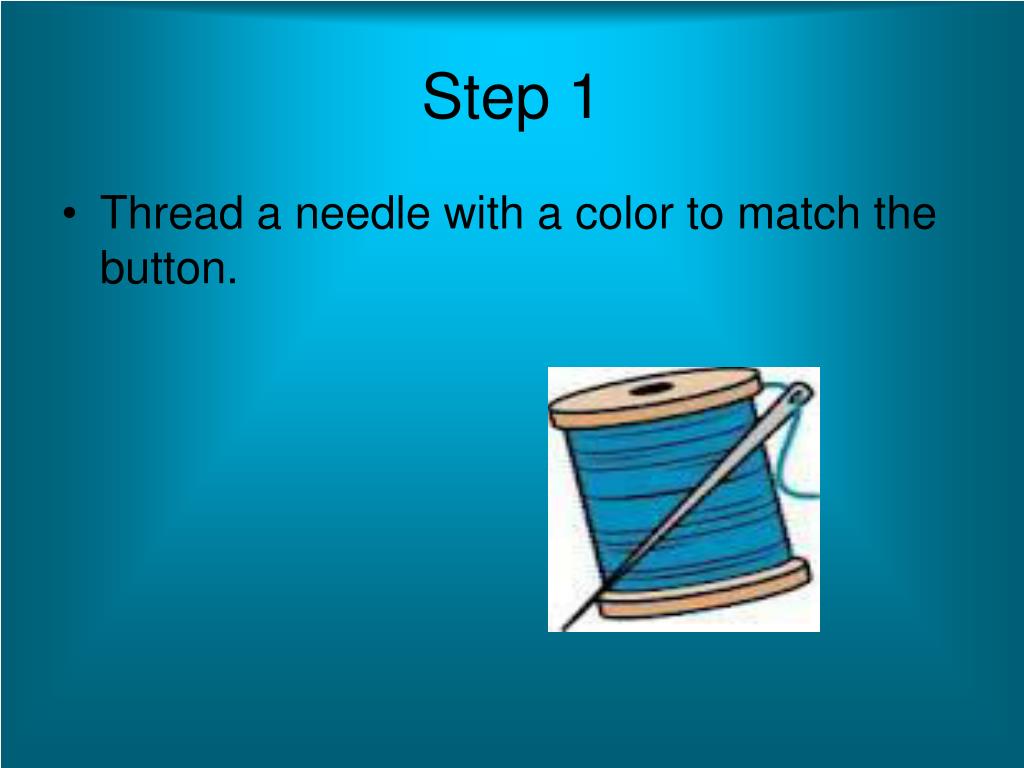 Step 1

• Thread a needle with a color to match the button.